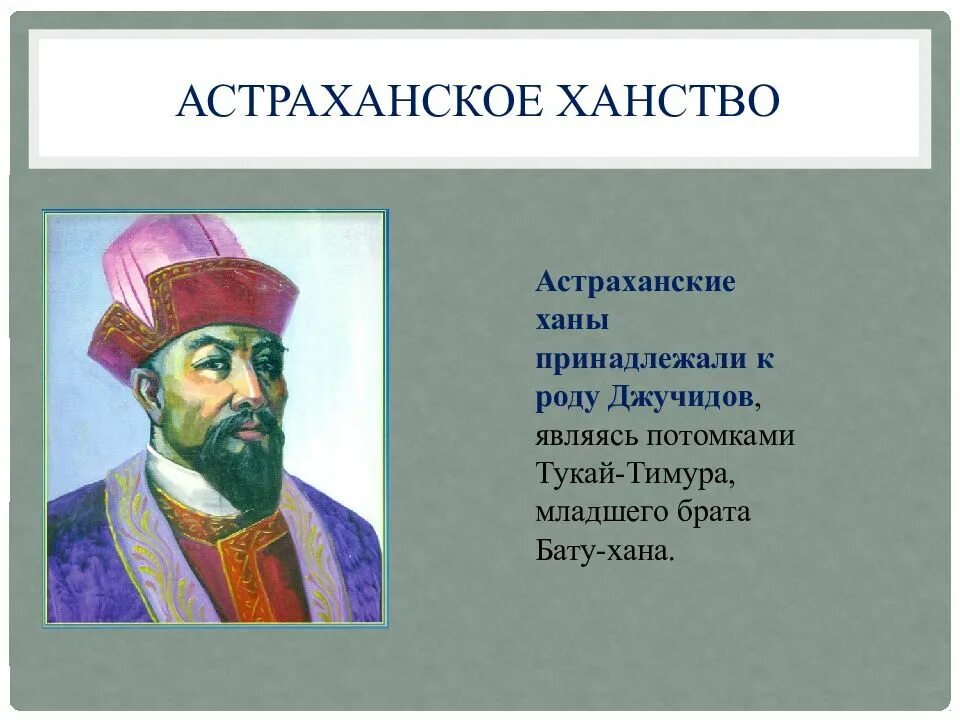 АСТРАХАНСКОЕ ХАНСТВО

Астраханские ханы принадлежали к роду Джучидов, являясь потомками Тукай-Тимура, младшего брата Бату-хана.